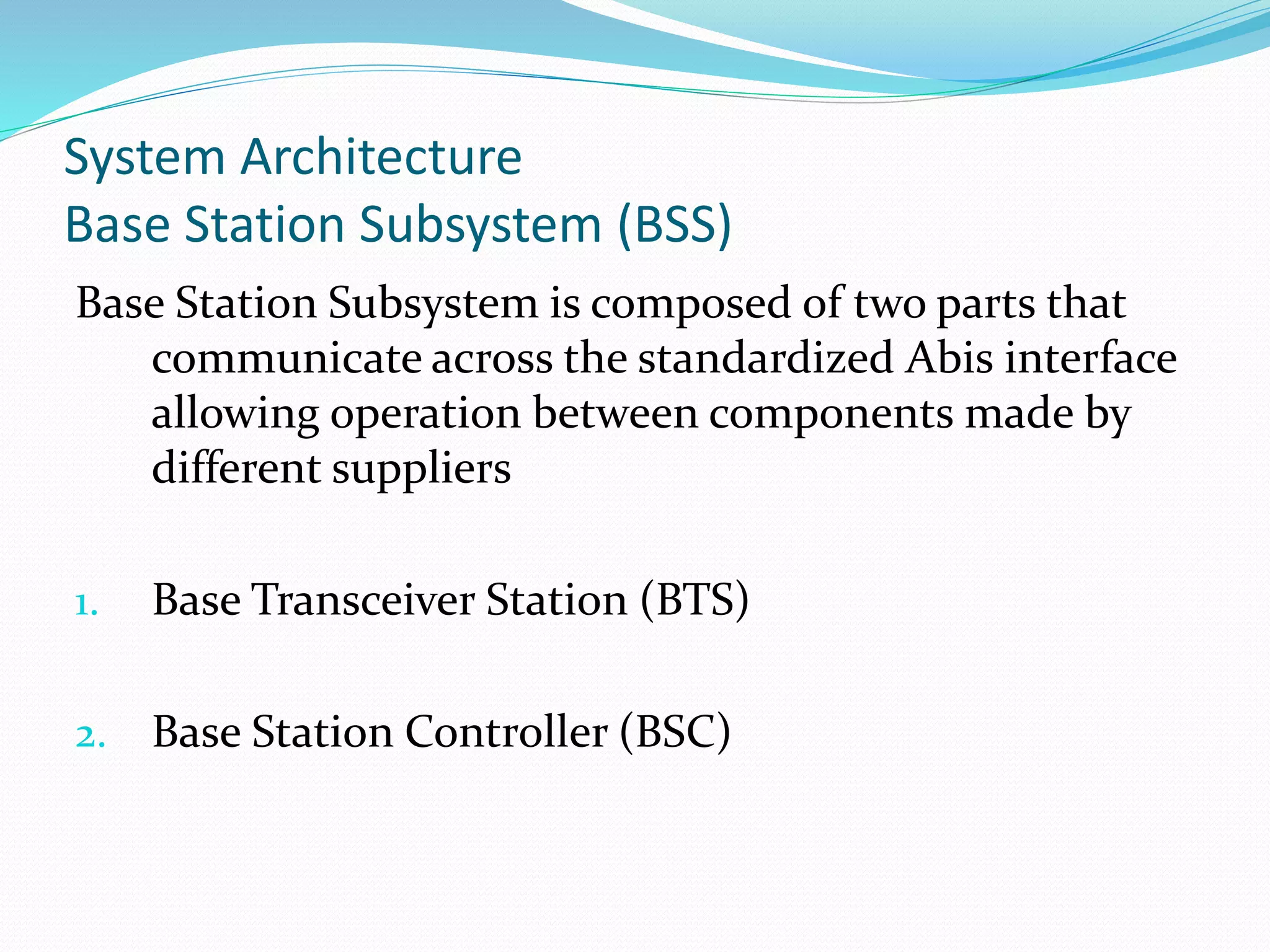 System Architecture
Base Station Subsystem (BSS)

Base Station Subsystem is composed of two parts that communicate across the standardized Abis interface allowing operation between components made by different suppliers

1. Base Transceiver Station (BTS)

2. Base Station Controller (BSC)